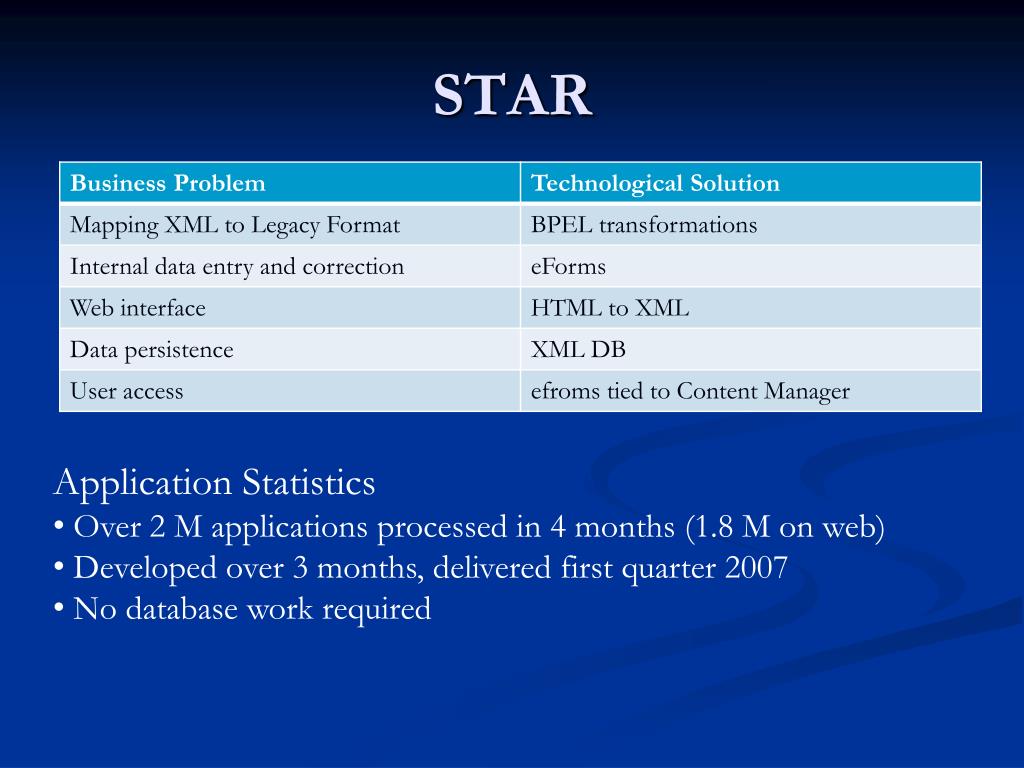 STAR

| Business Problem | Technological Solution |
|---|---|
| Mapping XML to Legacy Format | BPEL transformations |
| Internal data entry and correction | eForms |
| Web interface | HTML to XML |
| Data persistence | XML DB |
| User access | efroms tied to Content Manager |

Application Statistics
• Over 2 M applications processed in 4 months (1.8 M on web)
• Developed over 3 months, delivered first quarter 2007
• No database work required